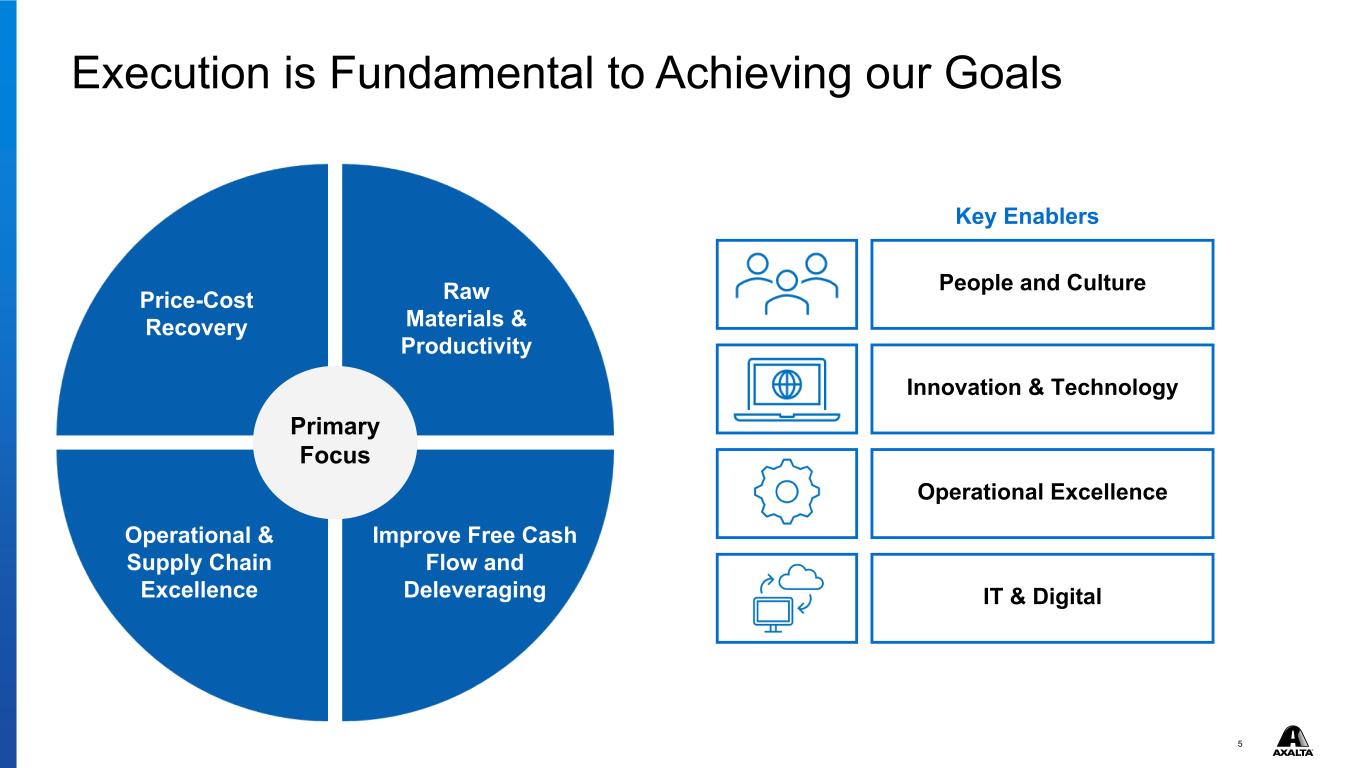 Execution is Fundamental to Achieving our Goals

Price-Cost Recovery

Raw Materials & Productivity

Primary Focus

Operational & Supply Chain Excellence

Improve Free Cash Flow and Deleveraging

Key Enablers

People and Culture

Innovation & Technology

Operational Excellence

IT & Digital

5

AXALTA